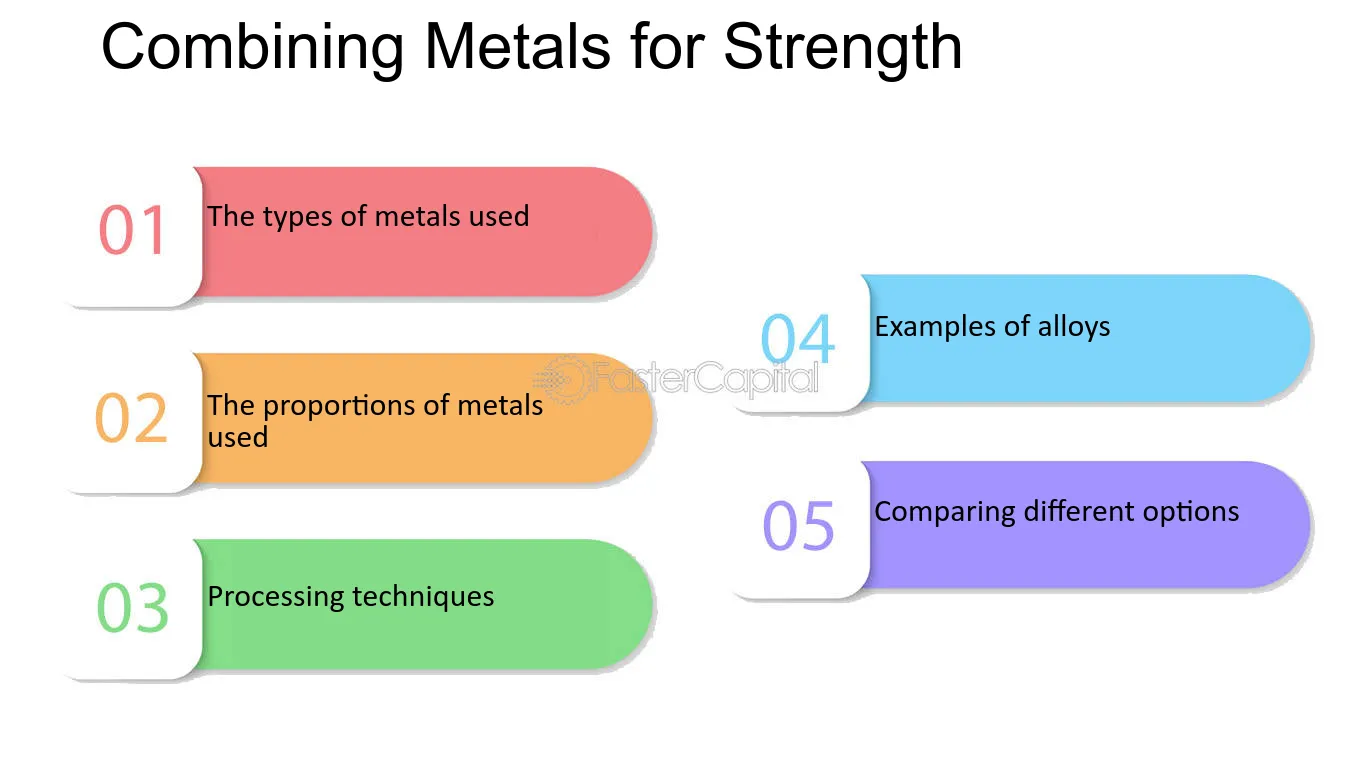 Combining Metals for Strength

01 The types of metals used

02 The proportions of metals used

03 Processing techniques

04 Examples of alloys

05 Comparing different options

FasterCapital